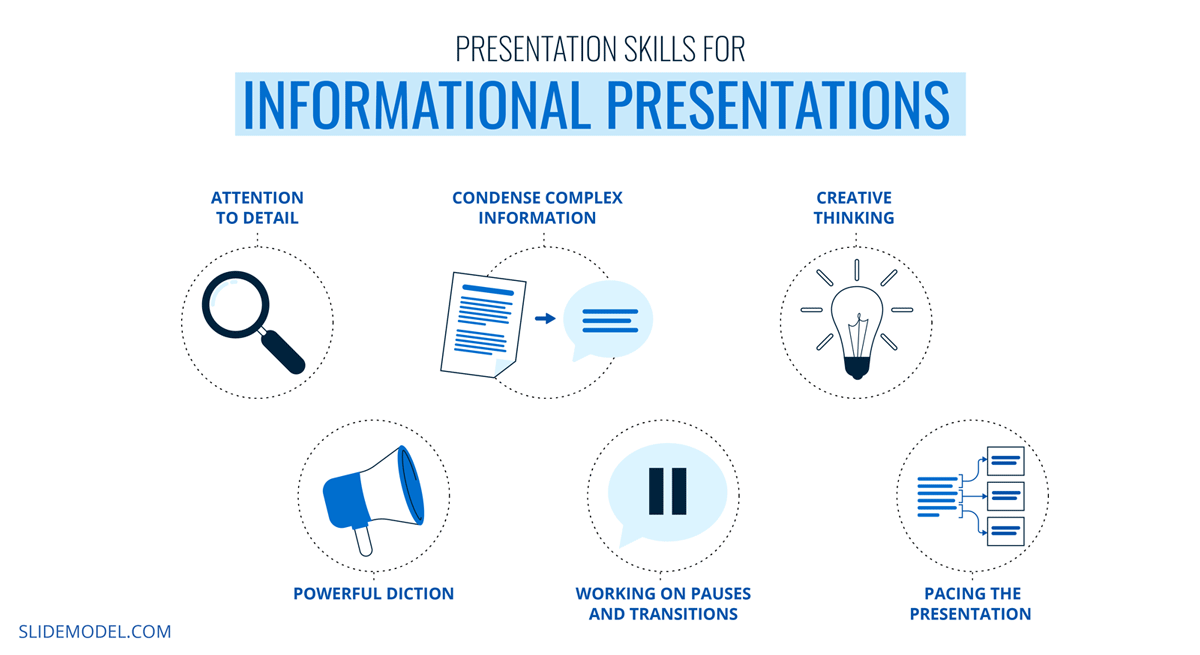 PRESENTATION SKILLS FOR
INFORMATIONAL PRESENTATIONS

ATTENTION TO DETAIL

CONDENSE COMPLEX INFORMATION

CREATIVE THINKING

POWERFUL DICTION

WORKING ON PAUSES AND TRANSITIONS

PACING THE PRESENTATION

SLIDEMODEL.COM